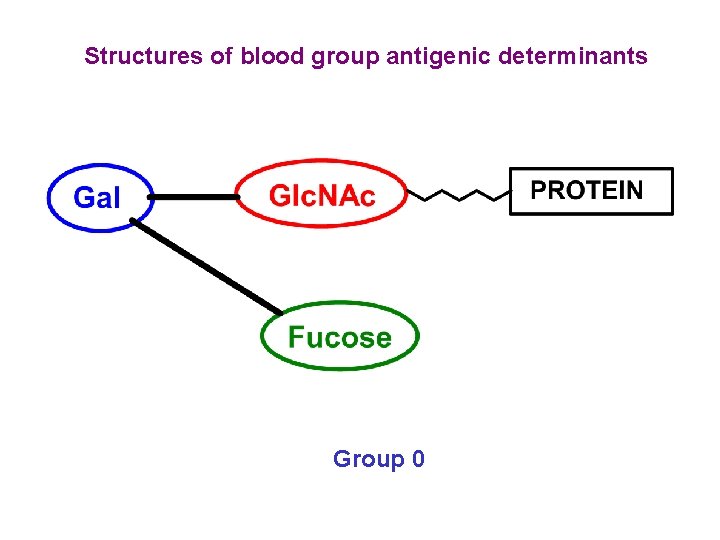 Structures of blood group antigenic determinants

Gal

GlcNAc

PROTEIN

Fucose

Group 0